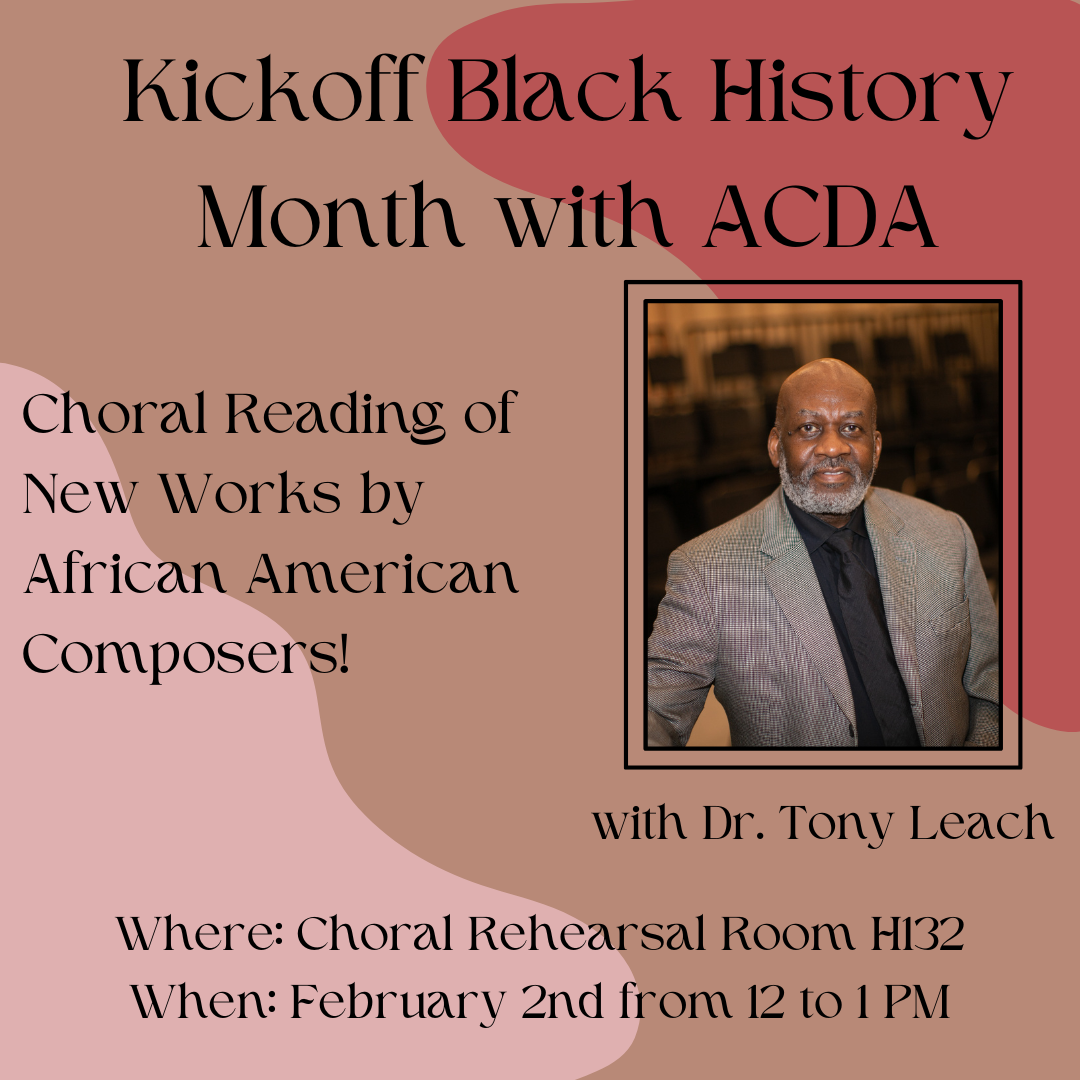 Kickoff Black History Month with ACDA

Choral Reading of New Works by African American Composers!

with Dr. Tony Leach

Where: Choral Rehearsal Room H132
When: February 2nd from 12 to 1 PM